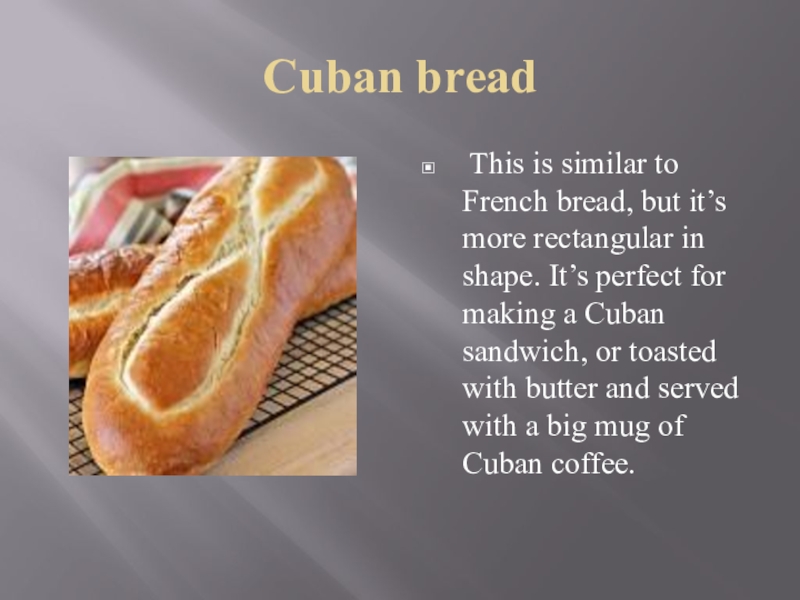 Cuban bread

This is similar to French bread, but it’s more rectangular in shape. It’s perfect for making a Cuban sandwich, or toasted with butter and served with a big mug of Cuban coffee.